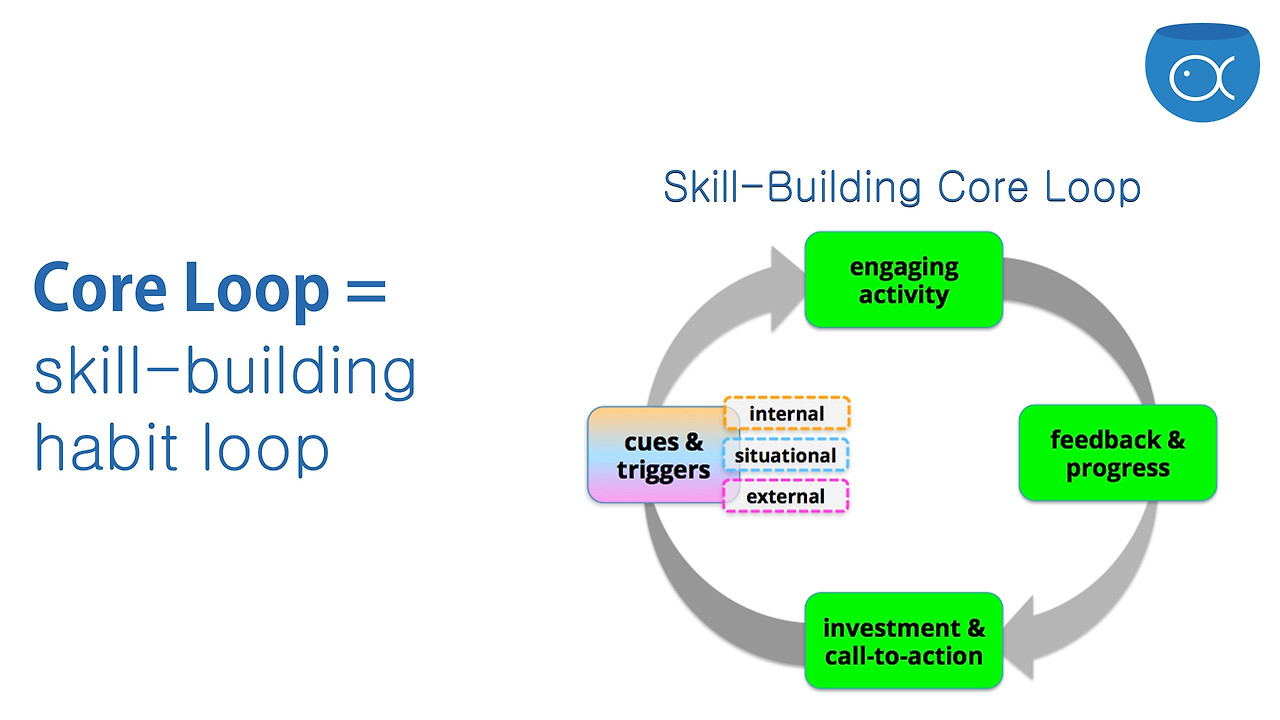 Core Loop =
skill-building habit loop

Skill-Building Core Loop

engaging activity

feedback & progress

investment & call-to-action

cues & triggers

internal

situational

external